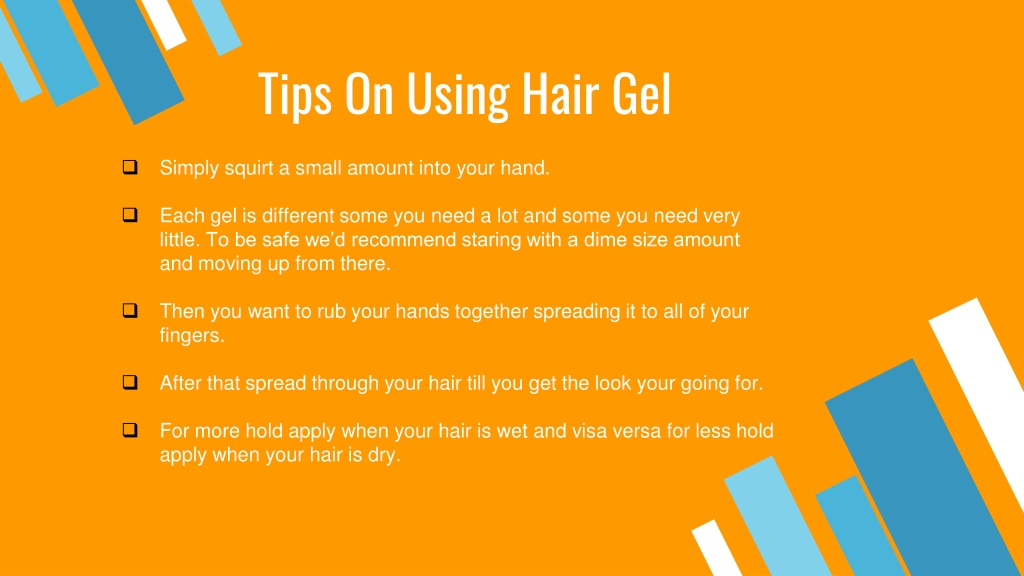 Tips On Using Hair Gel

❑ Simply squirt a small amount into your hand.

❑ Each gel is different some you need a lot and some you need very little. To be safe we'd recommend staring with a dime size amount and moving up from there.

❑ Then you want to rub your hands together spreading it to all of your fingers.

❑ After that spread through your hair till you get the look your going for.

❑ For more hold apply when your hair is wet and visa versa for less hold apply when your hair is dry.